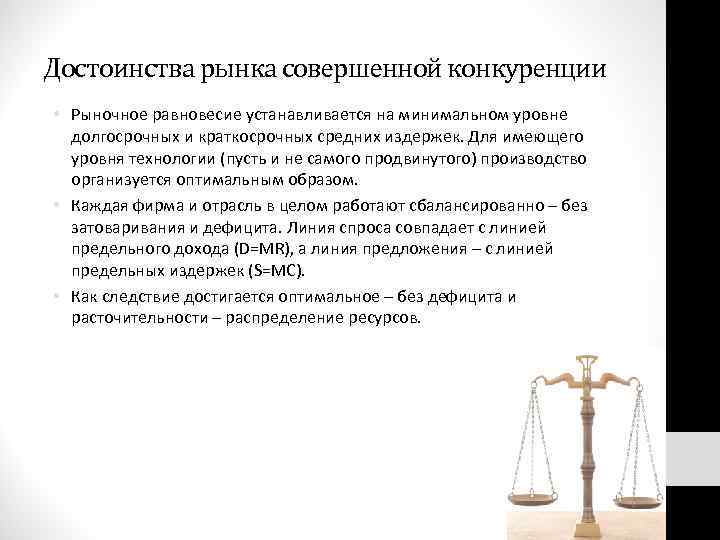 Достоинства рынка совершенной конкуренции

• Рыночное равновесие устанавливается на минимальном уровне долгосрочных и краткосрочных средних издержек. Для имеющего уровня технологии (пусть и не самого продвинутого) производство организуется оптимальным образом.

• Каждая фирма и отрасль в целом работают сбалансированно – без затоваривания и дефицита. Линия спроса совпадает с линией предельного дохода (D=MR), а линия предложения – с линией предельных издержек (S=MC).

• Как следствие достигается оптимальное – без дефицита и расточительности – распределение ресурсов.